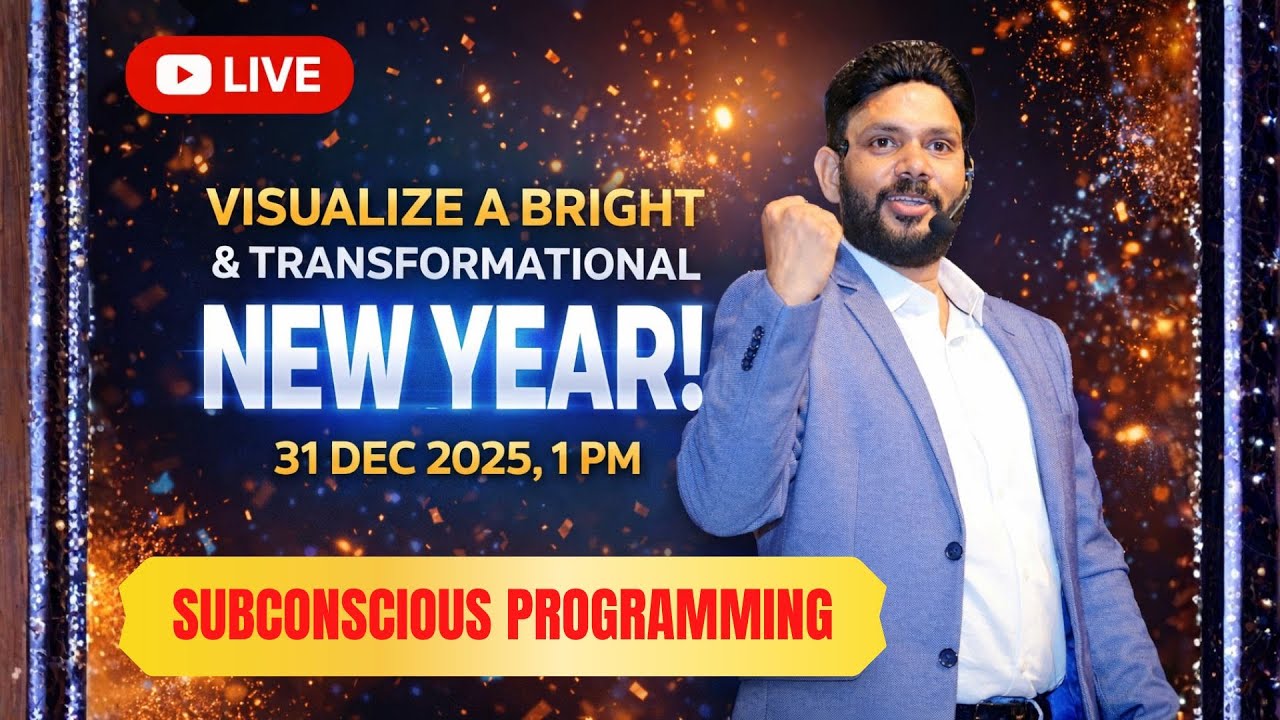 LIVE

VISUALIZE A BRIGHT
& TRANSFORMATIONAL
NEW YEAR!
31 DEC 2025, 1 PM

SUBCONSCIOUS PROGRAMMING